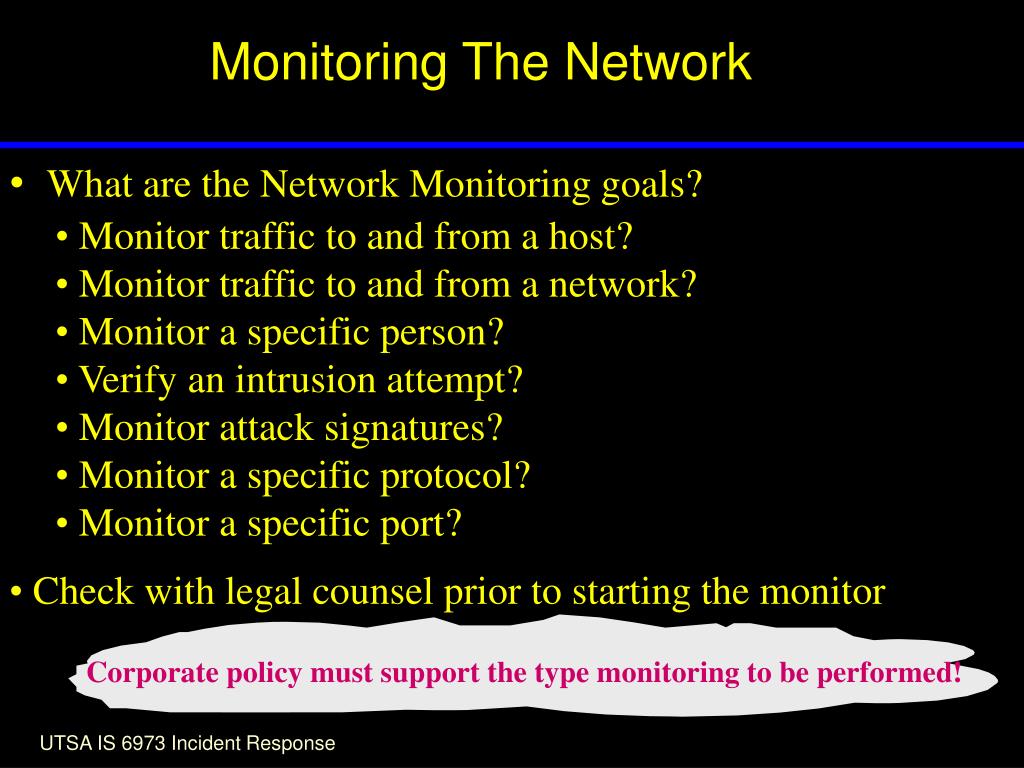 Monitoring The Network

• What are the Network Monitoring goals?
• Monitor traffic to and from a host?
• Monitor traffic to and from a network?
• Monitor a specific person?
• Verify an intrusion attempt?
• Monitor attack signatures?
• Monitor a specific protocol?
• Monitor a specific port?

• Check with legal counsel prior to starting the monitor

Corporate policy must support the type monitoring to be performed!

UTSA IS 6973 Incident Response